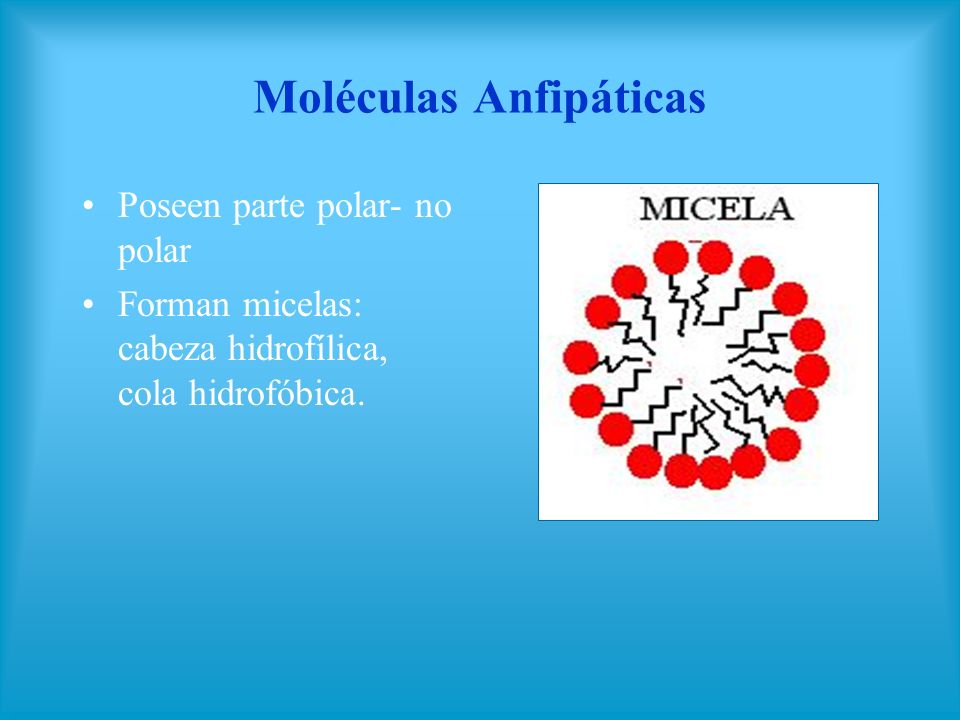 Moléculas Anfipáticas

• Poseen parte polar- no polar
• Forman micelas: cabeza hidrofílica, cola hidrofóbica.

MICELA